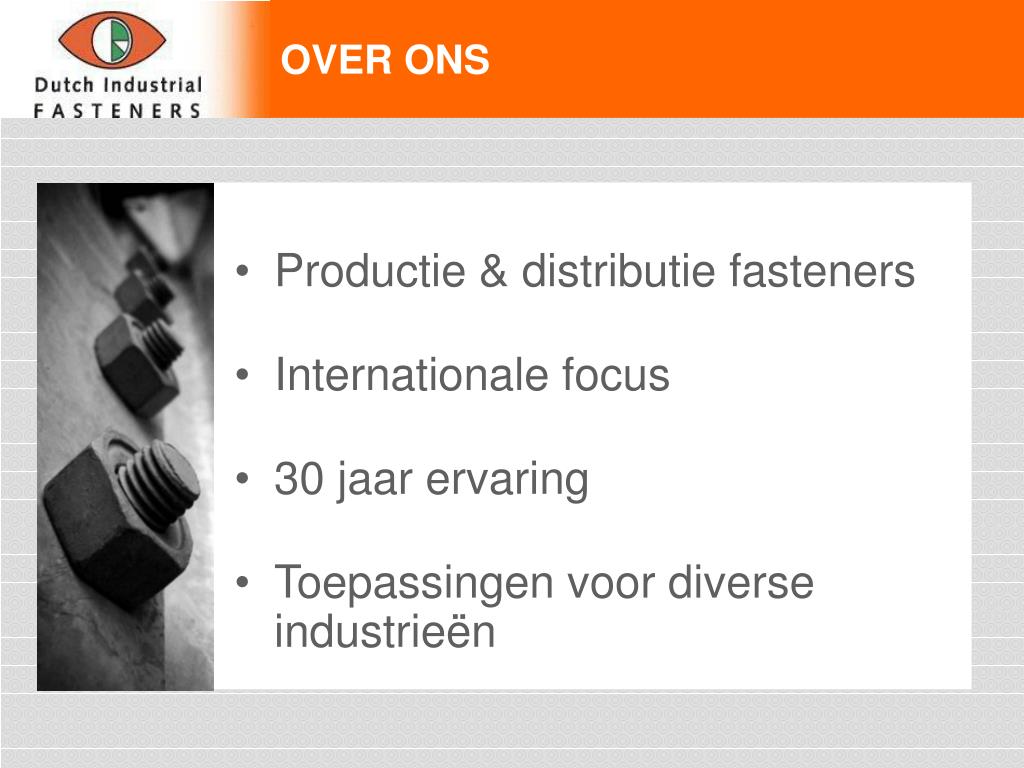 Dutch Industrial
FASTENERS

OVER ONS

• Productie & distributie fasteners

• Internationale focus

• 30 jaar ervaring

• Toepassingen voor diverse industrieën